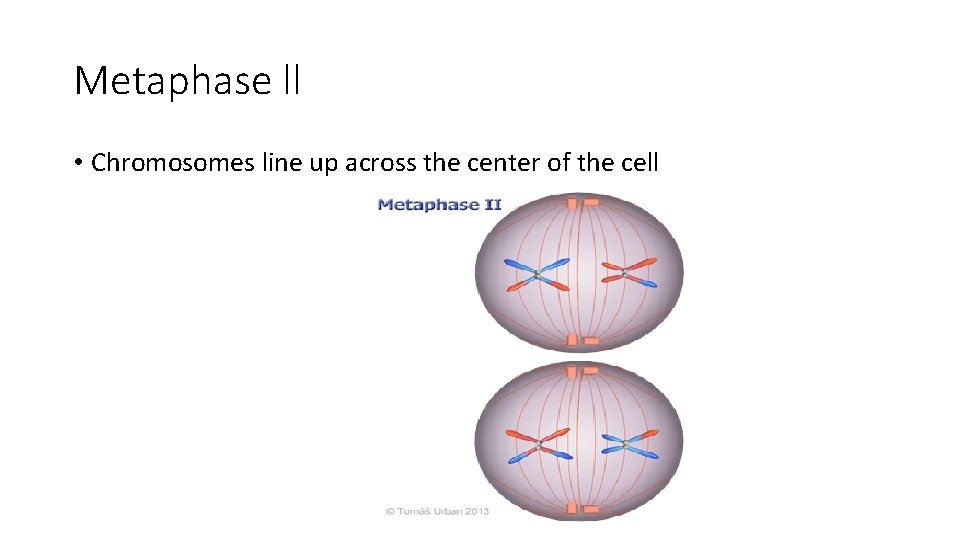 Metaphase II

• Chromosomes line up across the center of the cell

Metaphase II

© Tomáš Urban 2013